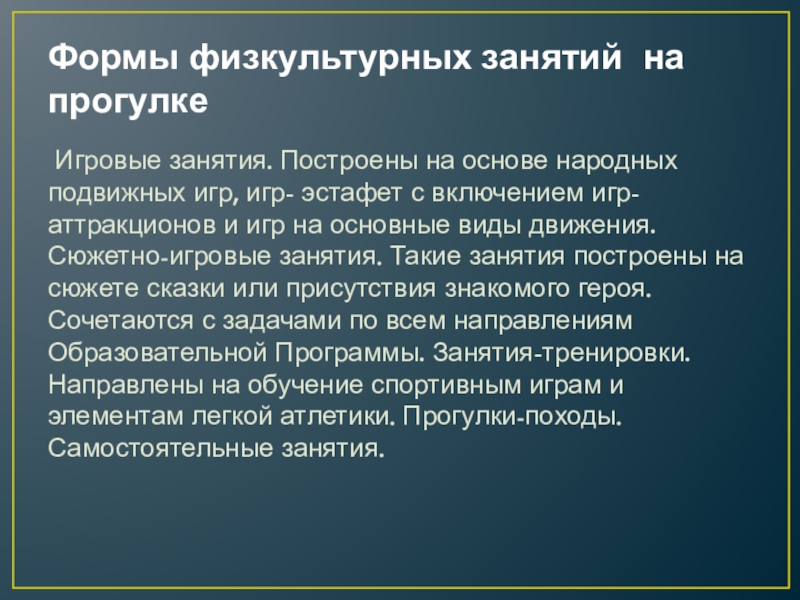 Формы физкультурных занятий на прогулке

Игровые занятия. Построены на основе народных подвижных игр, игр- эстафет с включением игр-аттракционов и игр на основные виды движения. Сюжетно-игровые занятия. Такие занятия построены на сюжете сказки или присутствия знакомого героя. Сочетаются с задачами по всем направлениям Образовательной Программы. Занятия-тренировки. Направлены на обучение спортивным играм и элементам легкой атлетики. Прогулки-походы. Самостоятельные занятия.